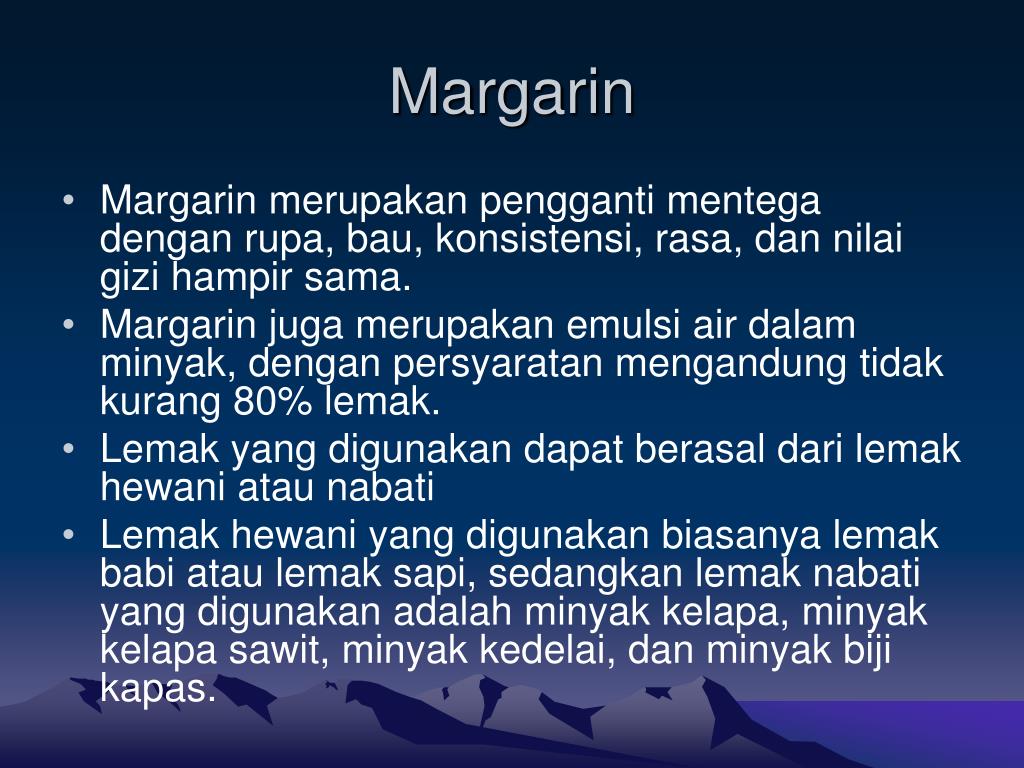 Margarin

• Margarin merupakan pengganti mentega dengan rupa, bau, konsistensi, rasa, dan nilai gizi hampir sama.
• Margarin juga merupakan emulsi air dalam minyak, dengan persyaratan mengandung tidak kurang 80% lemak.
• Lemak yang digunakan dapat berasal dari lemak hewani atau nabati
• Lemak hewani yang digunakan biasanya lemak babi atau lemak sapi, sedangkan lemak nabati yang digunakan adalah minyak kelapa, minyak kelapa sawit, minyak kedelai, dan minyak biji kapas.